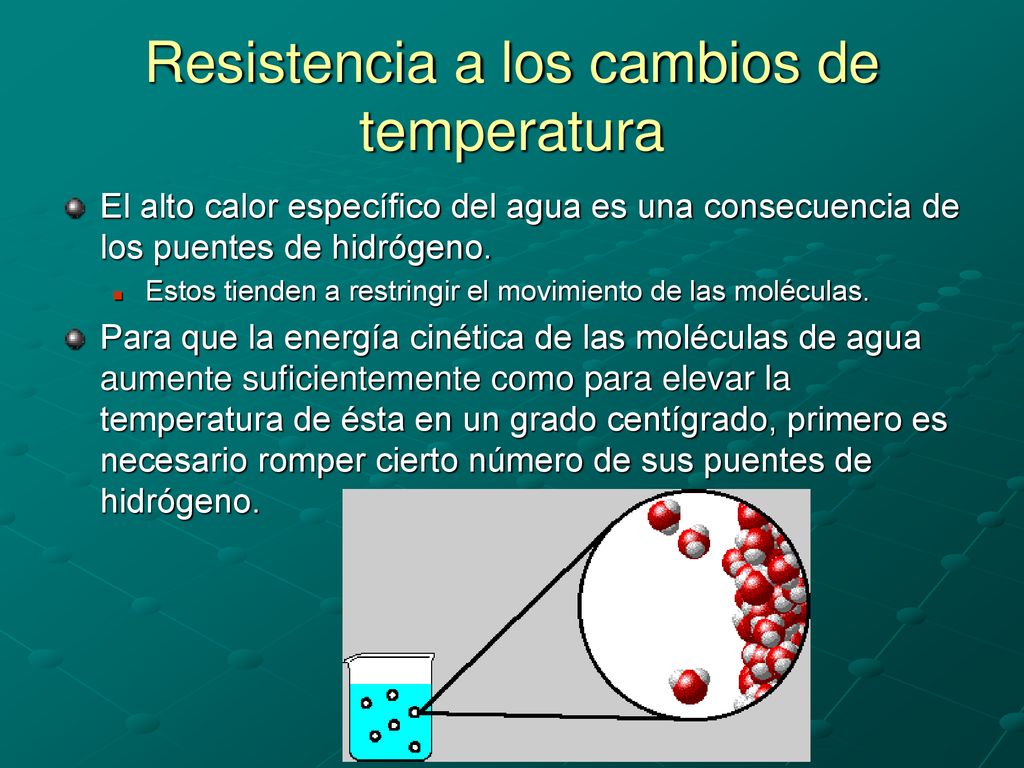 Resistencia a los cambios de temperatura

El alto calor específico del agua es una consecuencia de los puentes de hidrógeno.

Estos tienden a restringir el movimiento de las moléculas.

Para que la energía cinética de las moléculas de agua aumente suficientemente como para elevar la temperatura de ésta en un grado centígrado, primero es necesario romper cierto número de sus puentes de hidrógeno.